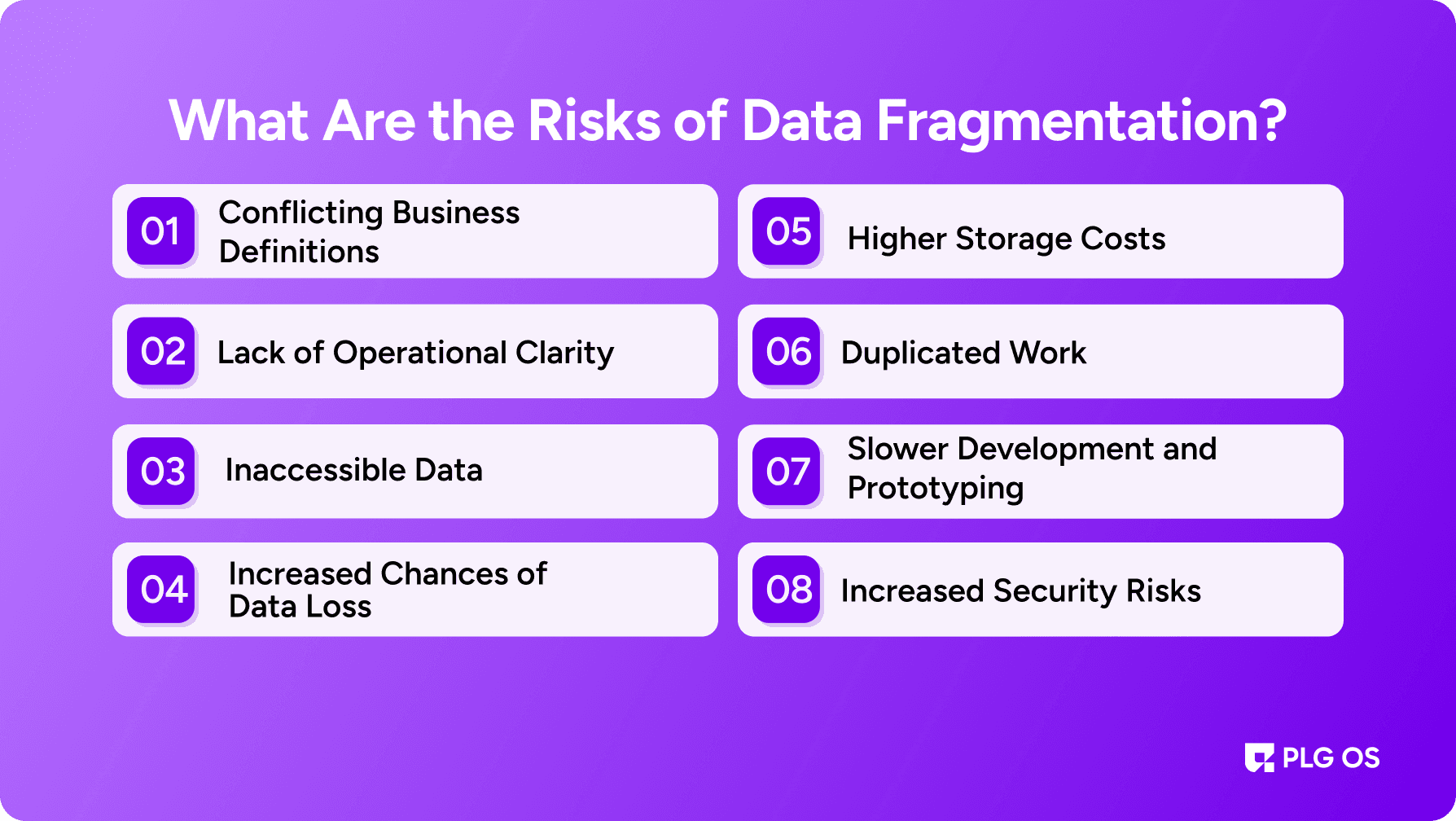 What Are the Risks of Data Fragmentation?

01 Conflicting Business Definitions

02 Lack of Operational Clarity

03 Inaccessible Data

04 Increased Chances of Data Loss

05 Higher Storage Costs

06 Duplicated Work

07 Slower Development and Prototyping

08 Increased Security Risks

PLG OS